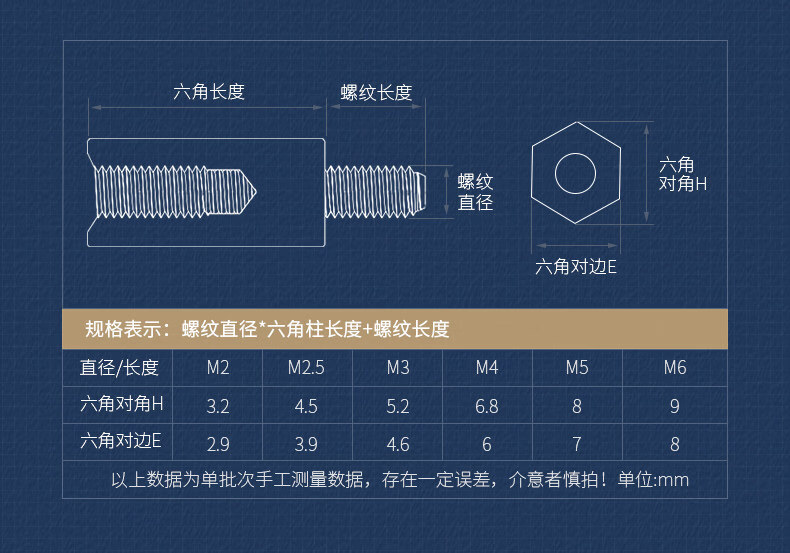 六角长度

螺纹长度

螺纹直径

六角对角H

六角对边E

规格表示：螺纹直径*六角柱长度+螺纹长度

| 直径/长度 | M2 | M2.5 | M3 | M4 | M5 | M6 |
|---|---|---|---|---|---|---|
| 六角对角H | 3.2 | 4.5 | 5.2 | 6.8 | 8 | 9 |
| 六角对边E | 2.9 | 3.9 | 4.6 | 6 | 7 | 8 |

以上数据为单批次手工测量数据，存在一定误差，介意者慎拍！单位:mm